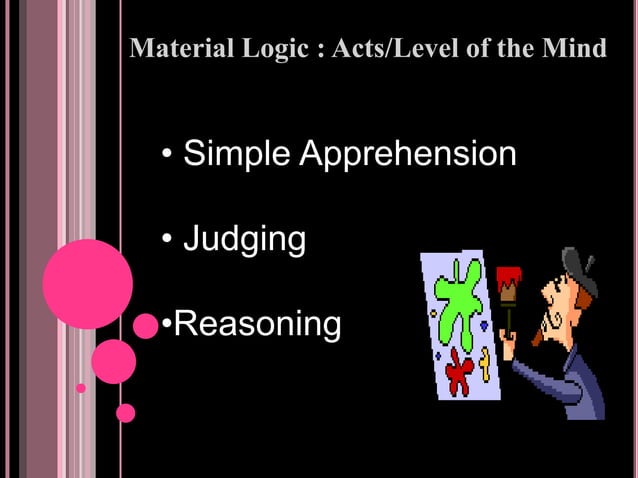 Material Logic : Acts/Level of the Mind

• Simple Apprehension

• Judging

•Reasoning